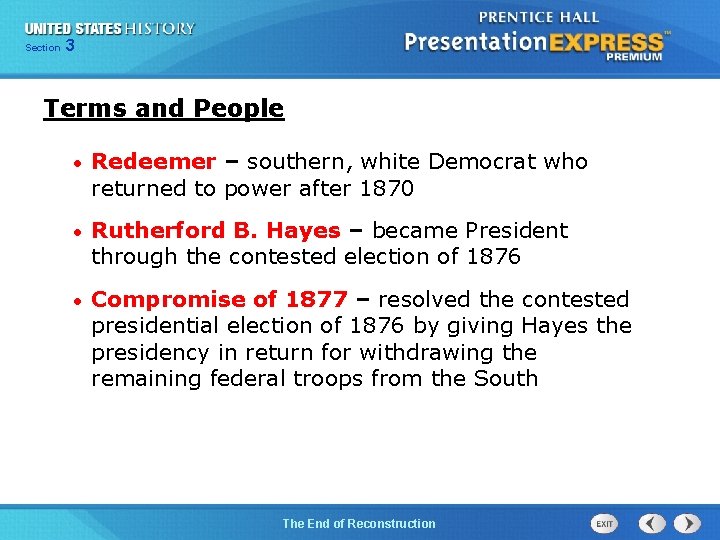 UNITED STATES HISTORY
Section 3

PRENTICE HALL
PresentationEXPRESS™
PREMIUM

Terms and People

• Redeemer – southern, white Democrat who returned to power after 1870

• Rutherford B. Hayes – became President through the contested election of 1876

• Compromise of 1877 – resolved the contested presidential election of 1876 by giving Hayes the presidency in return for withdrawing the remaining federal troops from the South

The End of Reconstruction

EXIT